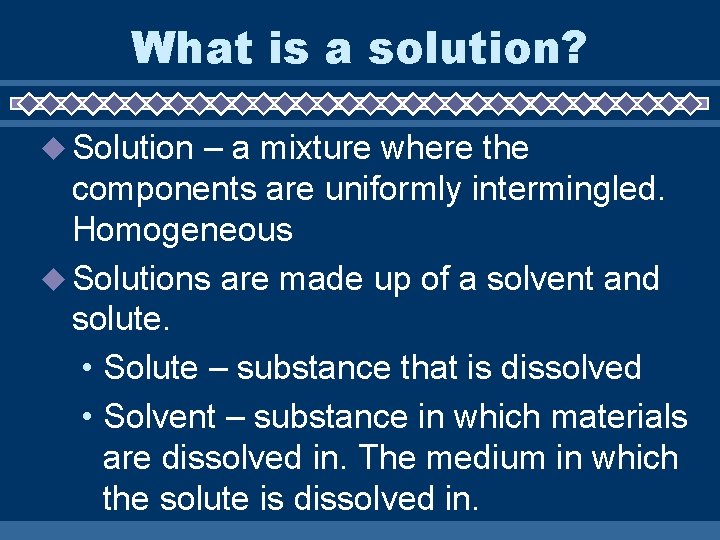 What is a solution?

◆ Solution – a mixture where the components are uniformly intermingled. Homogeneous

◆ Solutions are made up of a solvent and solute.

• Solute – substance that is dissolved

• Solvent – substance in which materials are dissolved in. The medium in which the solute is dissolved in.